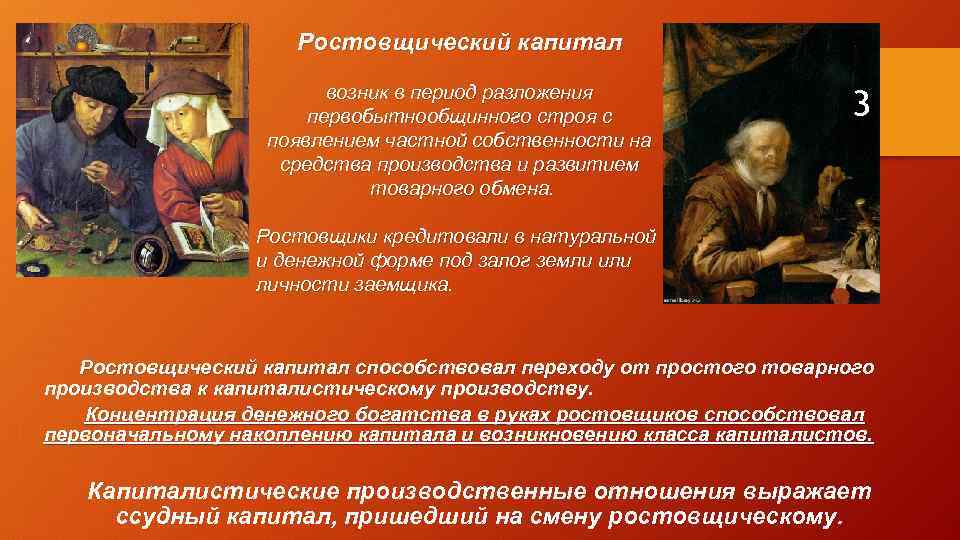 Ростовщический капитал

возник в период разложения первобытнообщинного строя с появлением частной собственности на средства производства и развитием товарного обмена.

Ростовщики кредитовали в натуральной и денежной форме под залог земли или личности заемщика.

3

Ростовщический капитал способствовал переходу от простого товарного производства к капиталистическому производству.

Концентрация денежного богатства в руках ростовщиков способствовал первоначальному накоплению капитала и возникновению класса капиталистов.

Капиталистические производственные отношения выражает ссудный капитал, пришедший на смену ростовщическому.